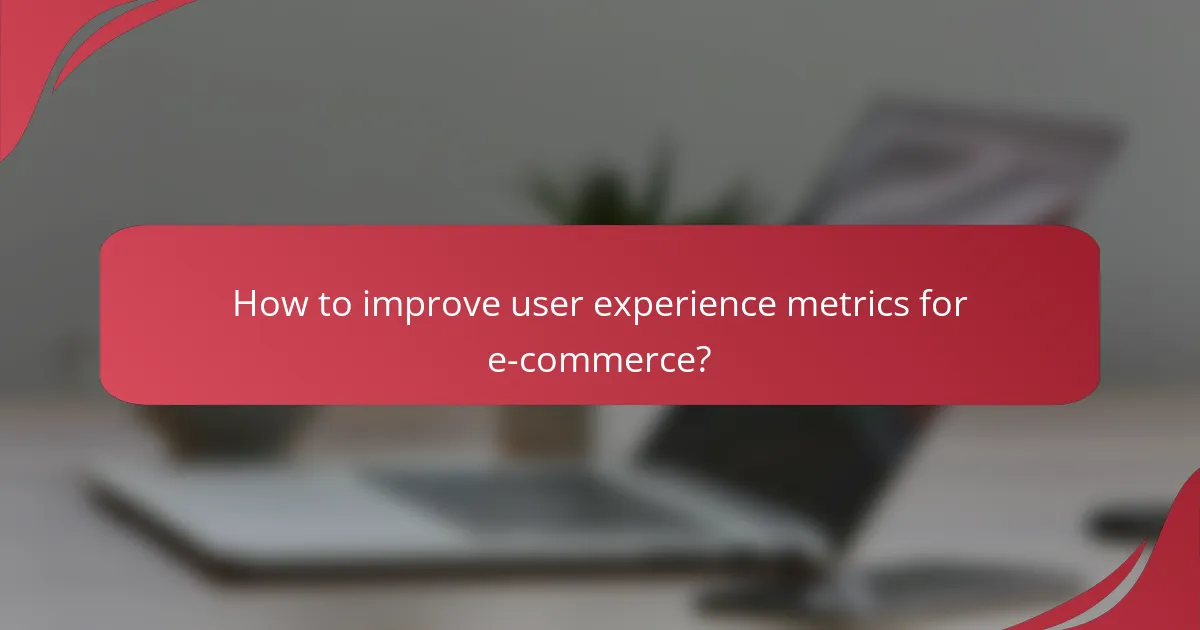 How to improve user experience metrics for e-commerce?